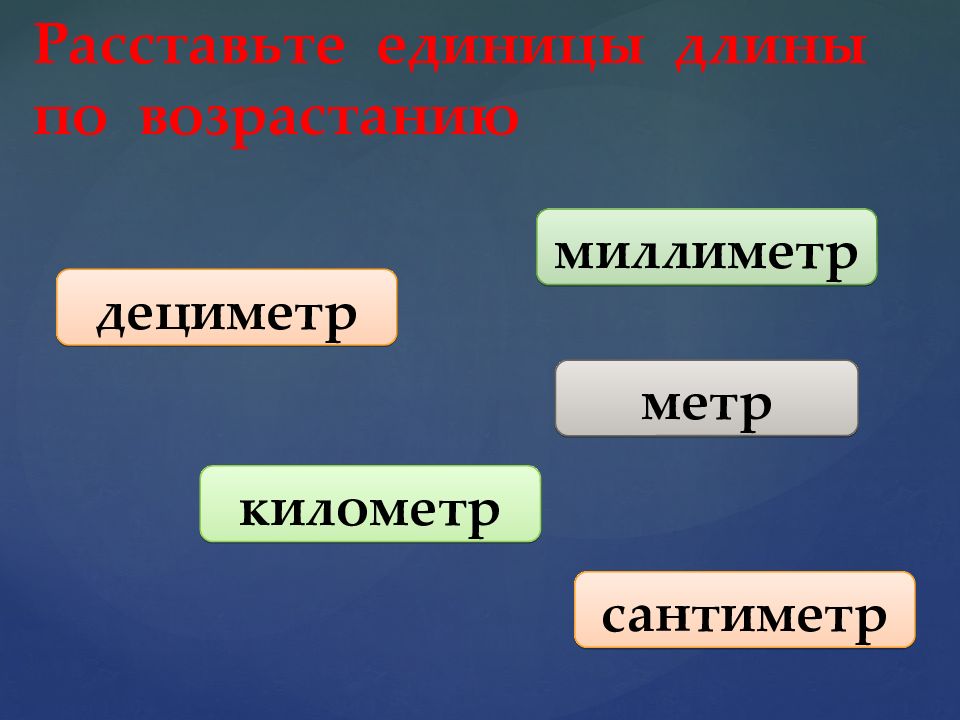 Расставьте единицы длины по возрастанию

миллиметр

дециметр

метр

километр

сантиметр